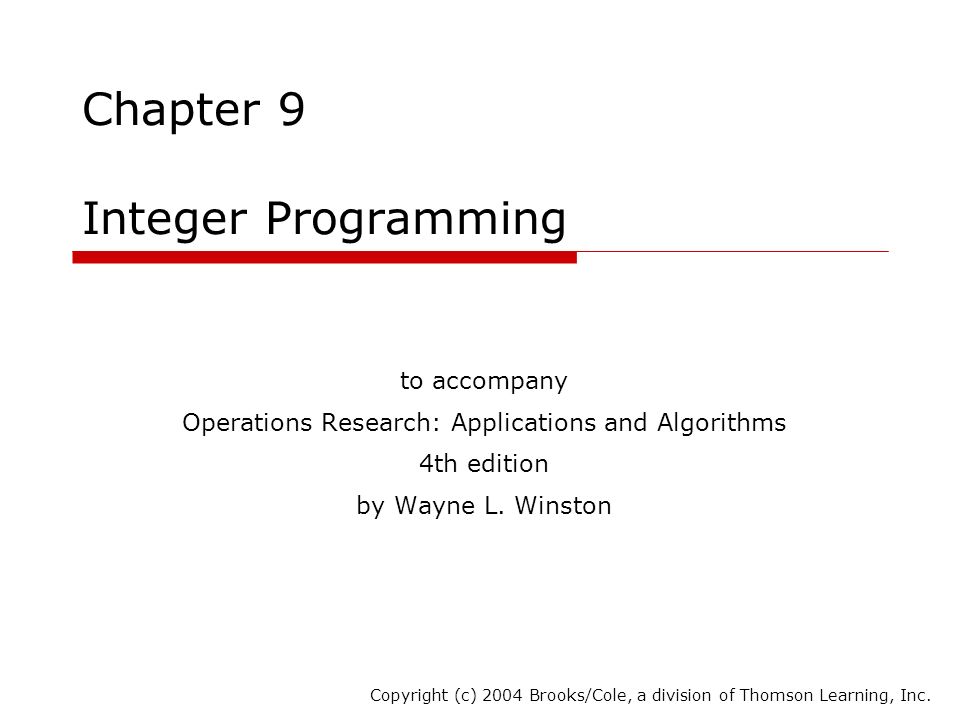 Chapter 9

Integer Programming

to accompany
Operations Research: Applications and Algorithms
4th edition
by Wayne L. Winston

Copyright (c) 2004 Brooks/Cole, a division of Thomson Learning, Inc.